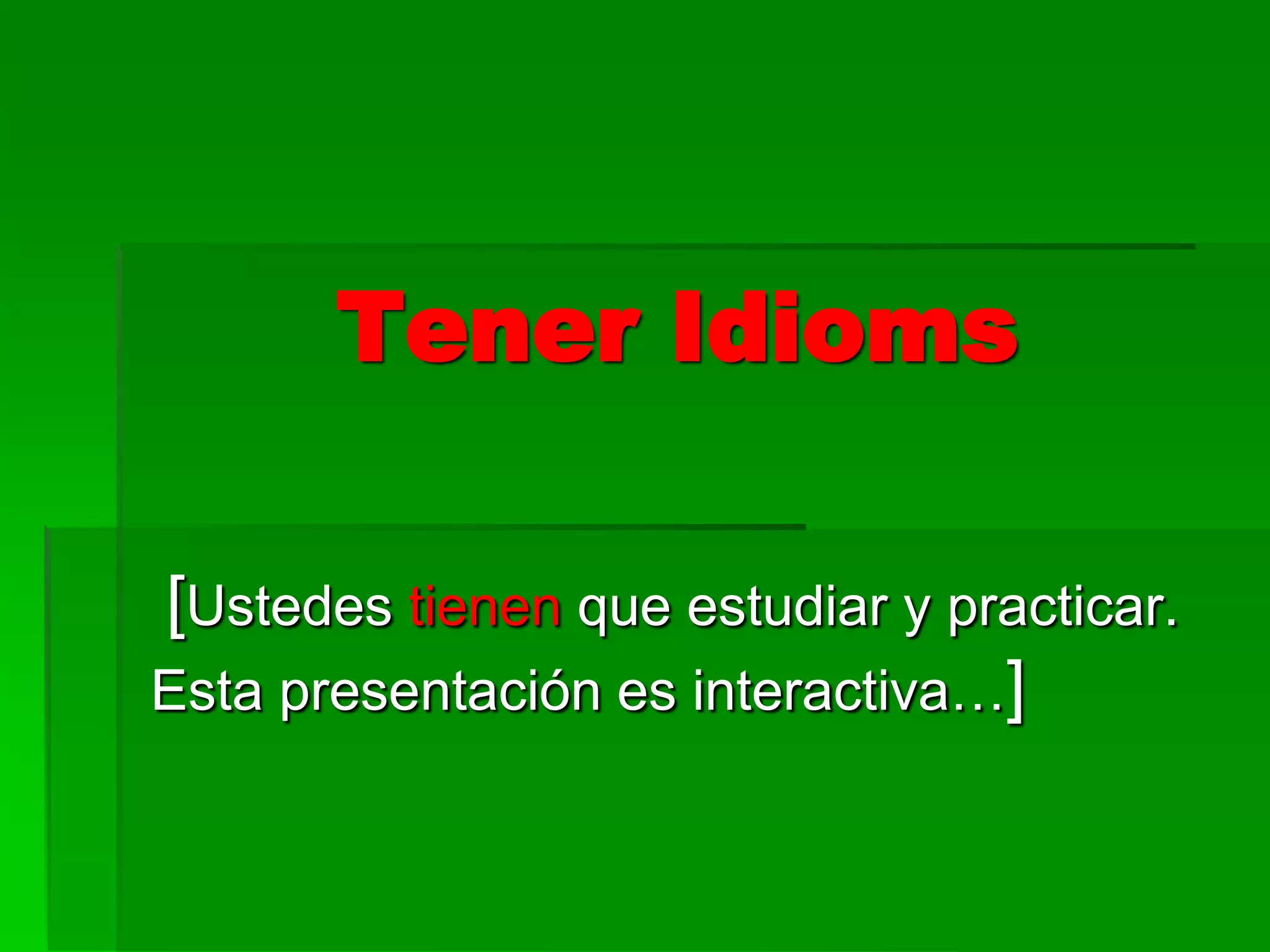 Tener Idioms

[Ustedes tienen que estudiar y practicar. Esta presentación es interactiva…]